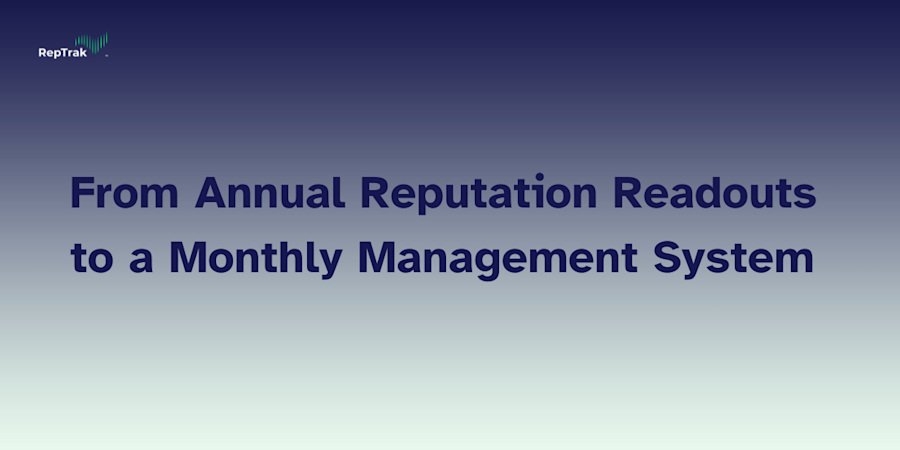 RepTrak

From Annual Reputation Readouts to a Monthly Management System